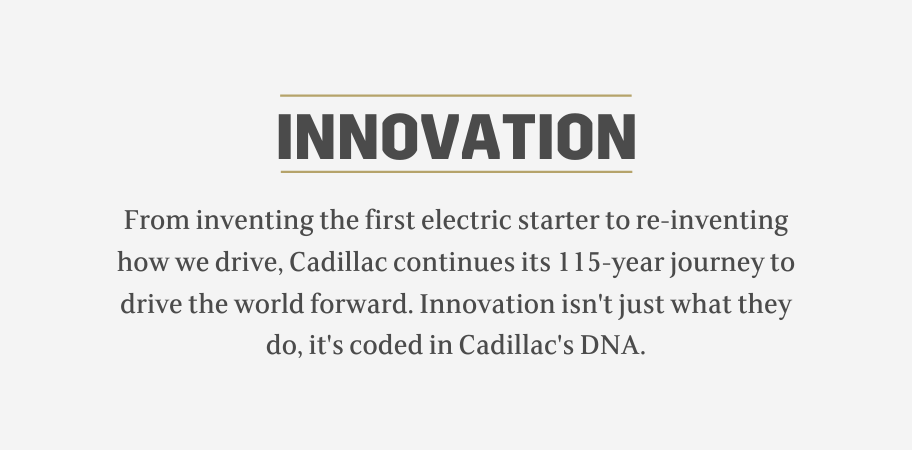 INNOVATION

From inventing the first electric starter to re-inventing how we drive, Cadillac continues its 115-year journey to drive the world forward. Innovation isn't just what they do, it's coded in Cadillac's DNA.